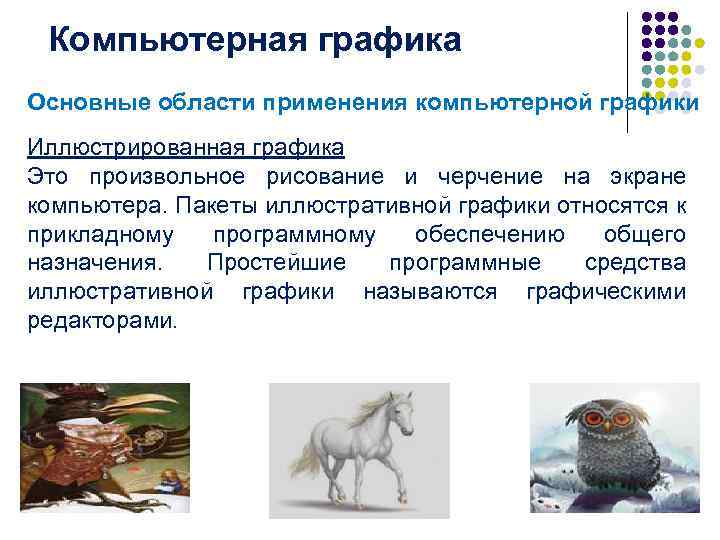 Компьютерная графика

Основные области применения компьютерной графики

Иллюстрированная графика
Это произвольное рисование и черчение на экране компьютера. Пакеты иллюстративной графики относятся к прикладному программному обеспечению общего назначения. Простейшие программные средства иллюстративной графики называются графическими редакторами.